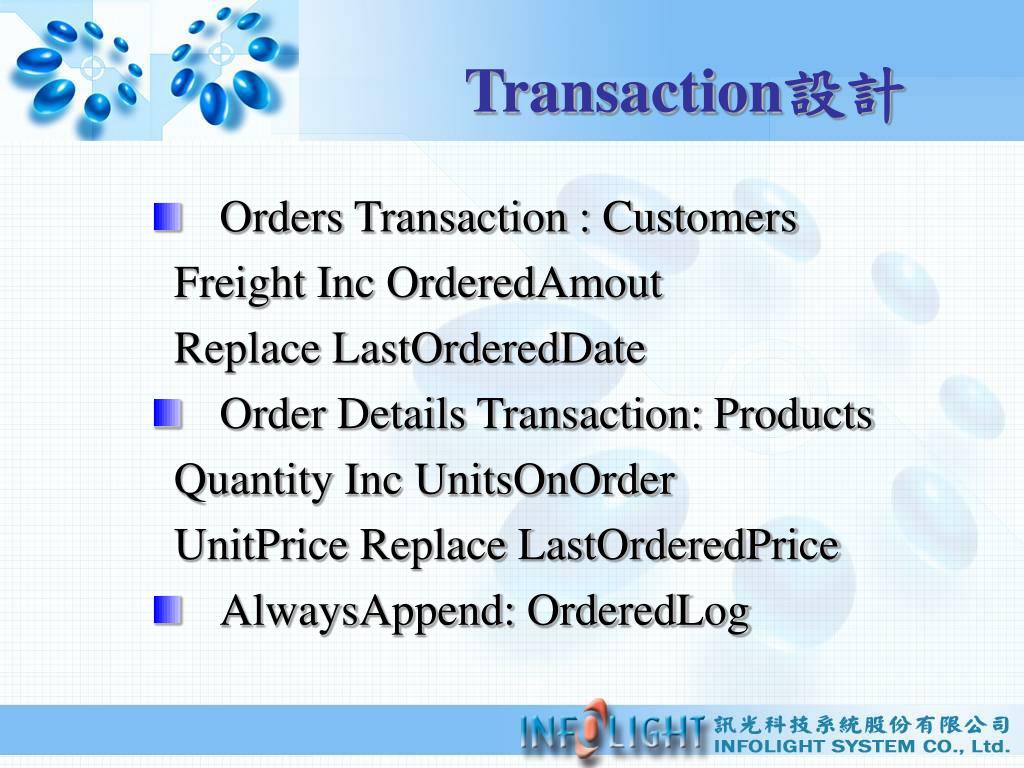 Transaction設計

Orders Transaction : Customers
Freight Inc OrderedAmout
Replace LastOrderedDate

Order Details Transaction: Products
Quantity Inc UnitsOnOrder
UnitPrice Replace LastOrderedPrice

AlwaysAppend: OrderedLog

INFOLIGHT 訊光科技系統股份有限公司 INFOLIGHT SYSTEM CO., Ltd.